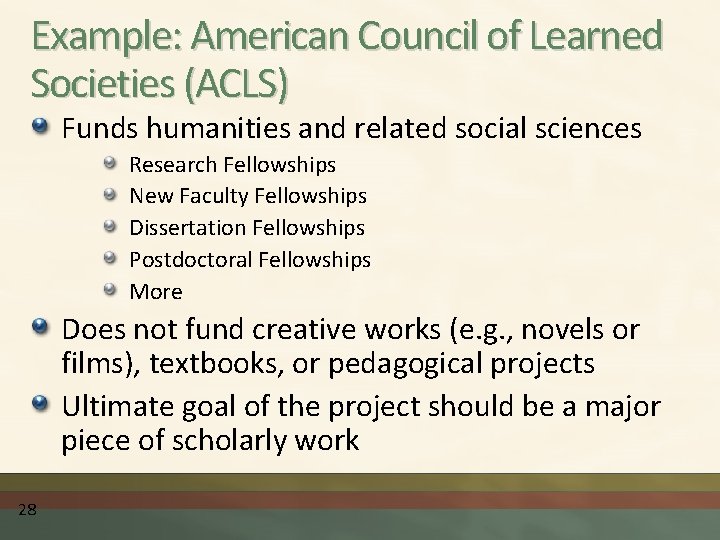 Example: American Council of Learned Societies (ACLS)

- Funds humanities and related social sciences
  - Research Fellowships
  - New Faculty Fellowships
  - Dissertation Fellowships
  - Postdoctoral Fellowships
  - More
- Does not fund creative works (e.g., novels or films), textbooks, or pedagogical projects
- Ultimate goal of the project should be a major piece of scholarly work

28